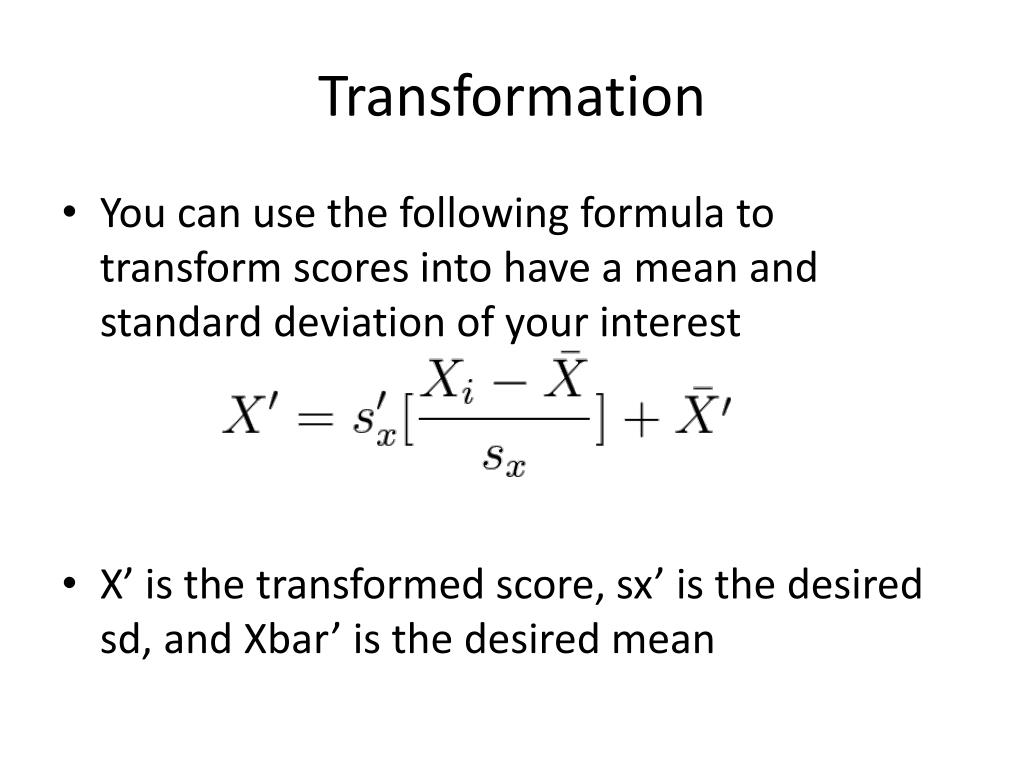 Transformation

• You can use the following formula to transform scores into have a mean and standard deviation of your interest

$X' = s'_x[\frac{X_i - \bar{X}}{s_x}] + \bar{X}'$

• X’ is the transformed score, sx’ is the desired sd, and Xbar’ is the desired mean